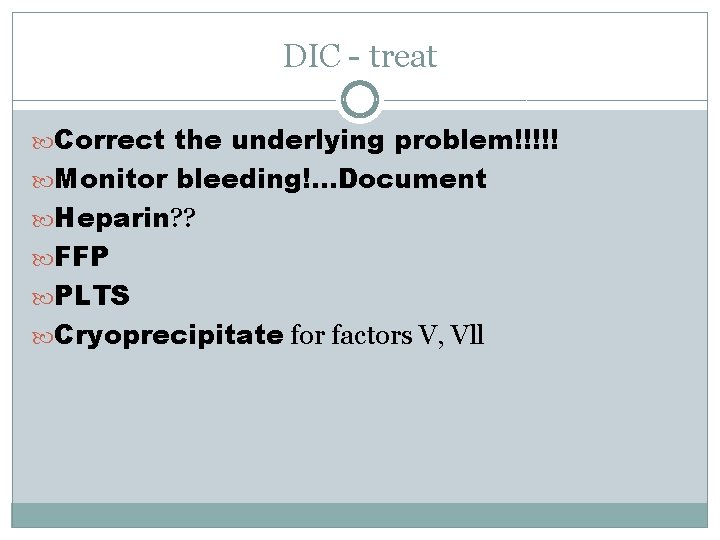 DIC - treat

Correct the underlying problem!!!!!
Monitor bleeding!...Document
Heparin??
FFP
PLTS
Cryoprecipitate for factors V, Vll